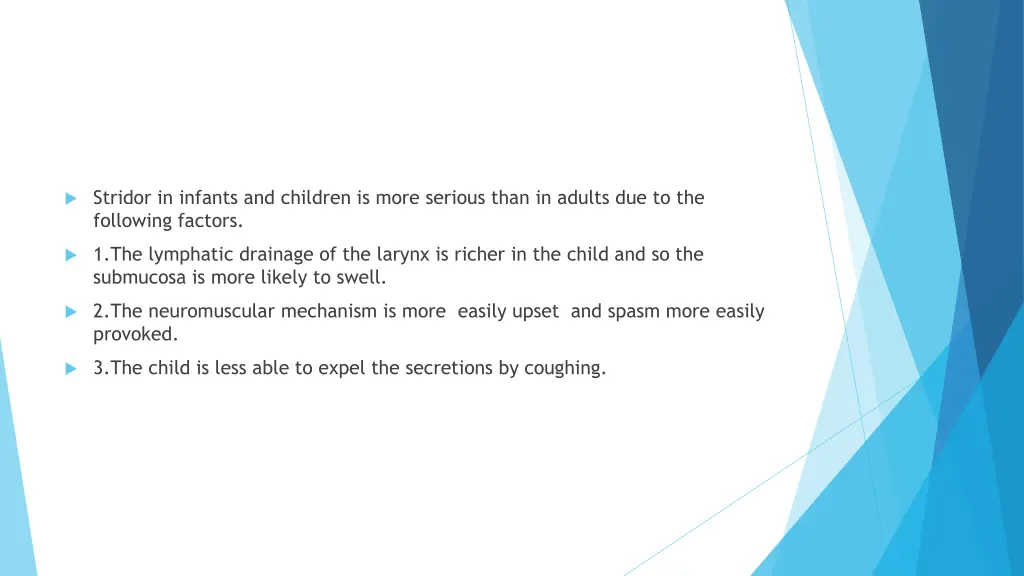 Stridor in infants and children is more serious than in adults due to the following factors.

1.The lymphatic drainage of the larynx is richer in the child and so the submucosa is more likely to swell.

2.The neuromuscular mechanism is more easily upset and spasm more easily provoked.

3.The child is less able to expel the secretions by coughing.